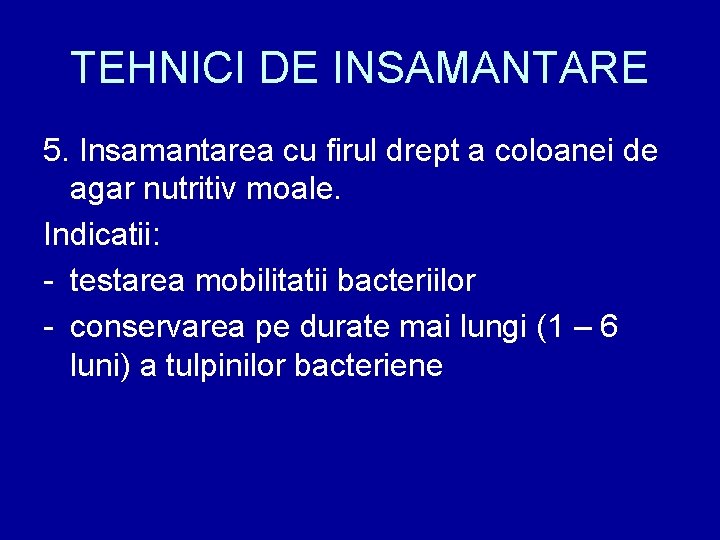 TEHNICI DE INSAMANTARE

5. Insamantarea cu firul drept a coloanei de agar nutritiv moale.

Indicatii:

- testarea mobilitatii bacteriilor
- conservarea pe durate mai lungi (1 – 6 luni) a tulpinilor bacteriene